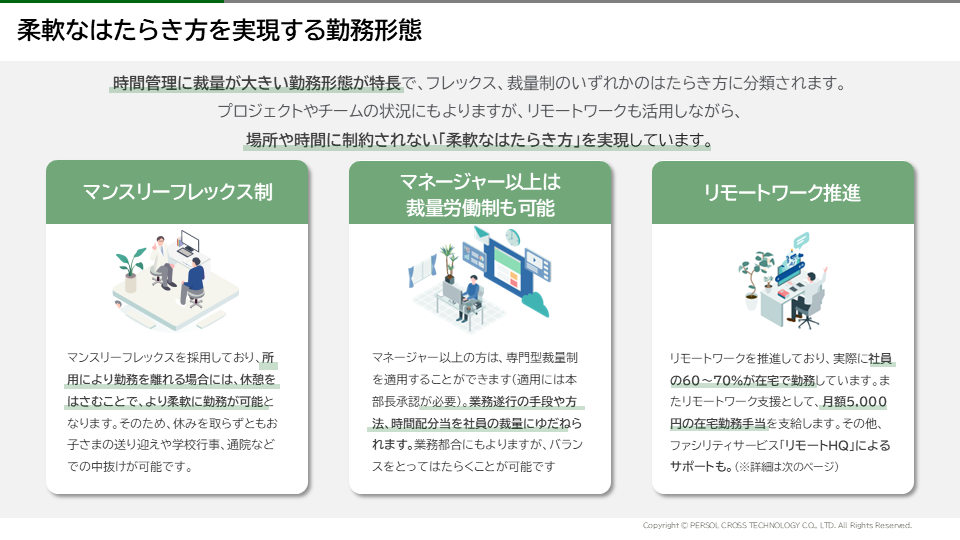 柔軟なはたらき方を実現する勤務形態

時間管理に裁量が大きい勤務形態が特長で、フレックス、裁量制のいずれかのはたらき方に分類されます。
プロジェクトやチームの状況にもよりますが、リモートワークも活用しながら、
場所や時間に制約されない「柔軟なはたらき方」を実現しています。

マンスリーフレックス制

マンスリーフレックスを採用しており、所用により勤務を離れる場合には、休憩をはさむことで、より柔軟に勤務が可能となります。そのため、休みを取らずともお子さまの送り迎えや学校行事、通院などでの中抜けが可能です。

マネージャー以上は裁量労働制も可能

マネージャー以上の方は、専門型裁量制を適用することができます（適用には本部長承認が必要）。業務遂行の手段や方法、時間配分当を社員の裁量にゆだねられます。業務都合にもよりますが、バランスをとってはたらくことが可能です

リモートワーク推進

リモートワークを推進しており、実際に社員の60～70%が在宅で勤務しています。またリモートワーク支援として、月額5,000円の在宅勤務手当を支給します。その他、ファシリティサービス「リモートHQ」によるサポートも。（※詳細は次のページ）

Copyright © PERSOL CROSS TECHNOLOGY CO., LTD. All Rights Reserved.